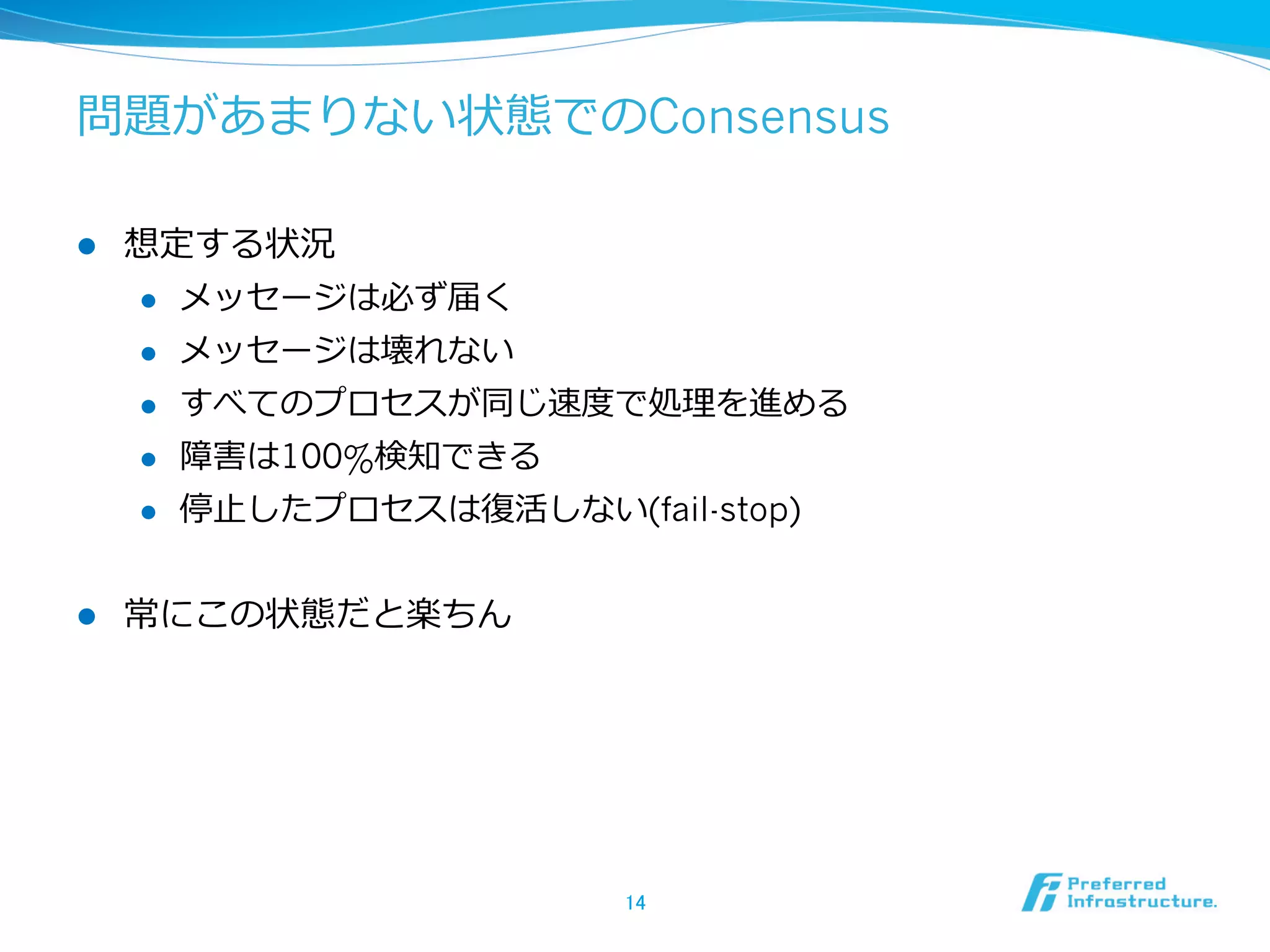 問題があまりない状態でのConsensus

- 想定する状況
  - メッセージは必ず届く
  - メッセージは壊れない
  - すべてのプロセスが同じ速度で処理を進める
  - 障害は100%検知できる
  - 停止したプロセスは復活しない(fail-stop)

- 常にこの状態だと楽ちん

14

Preferred Infrastructure.